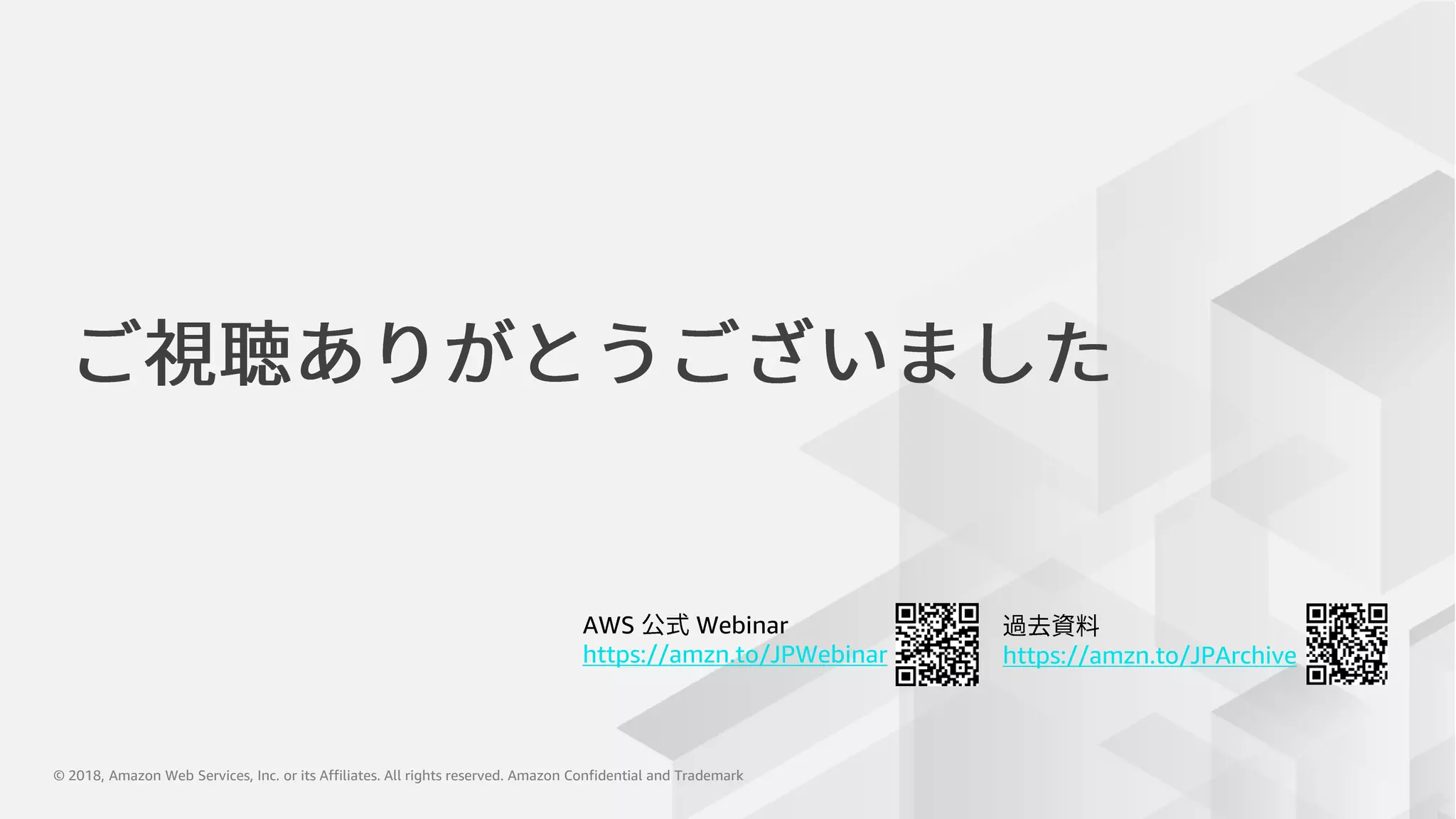 ご視聴ありがとうございました

AWS 公式 Webinar
https://amzn.to/JPWebinar

過去資料
https://amzn.to/JPArchive

© 2018, Amazon Web Services, Inc. or its Affiliates. All rights reserved. Amazon Confidential and Trademark